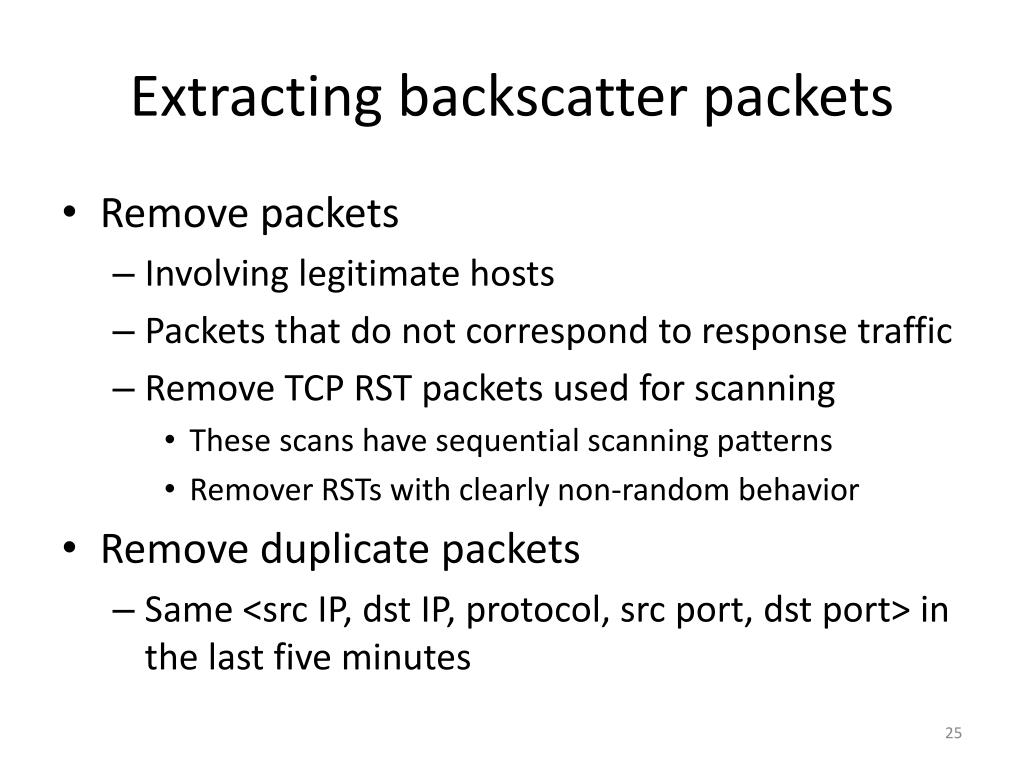 Extracting backscatter packets

• Remove packets
– Involving legitimate hosts
– Packets that do not correspond to response traffic
– Remove TCP RST packets used for scanning
• These scans have sequential scanning patterns
• Remover RSTs with clearly non-random behavior
• Remove duplicate packets
– Same <src IP, dst IP, protocol, src port, dst port> in the last five minutes

25